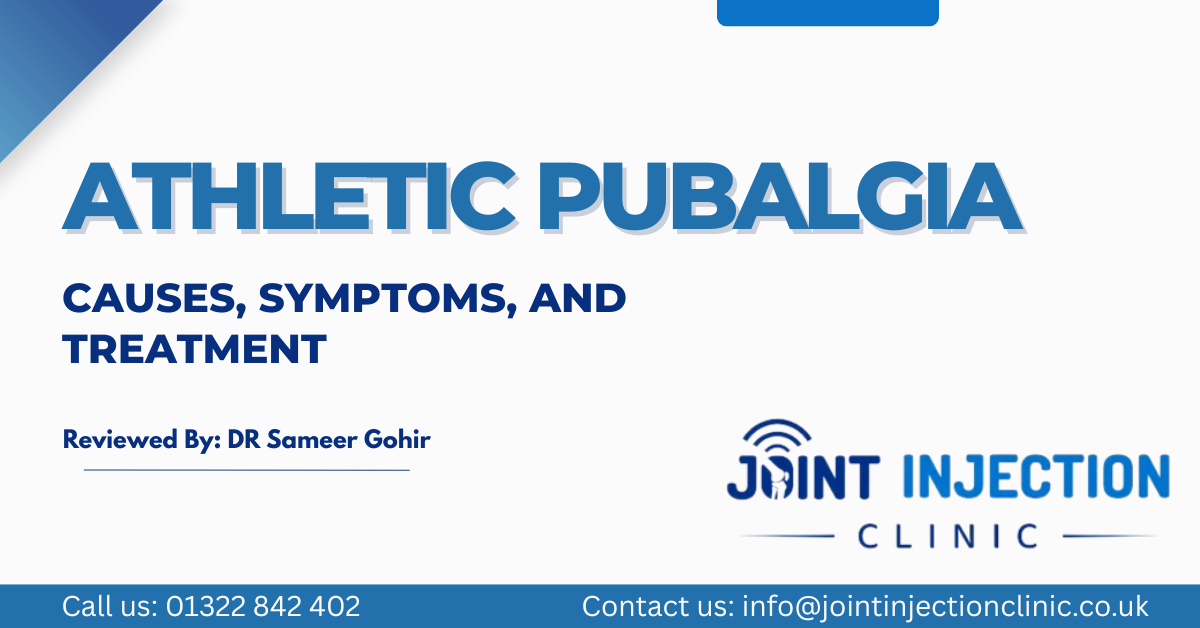 ATHLETIC PUBALGIA

CAUSES, SYMPTOMS, AND TREATMENT

Reviewed By: DR Sameer Gohir

JOINT INJECTION
CLINIC

Call us: 01322 842 402

Contact us: info@jointinjectionclinic.co.uk